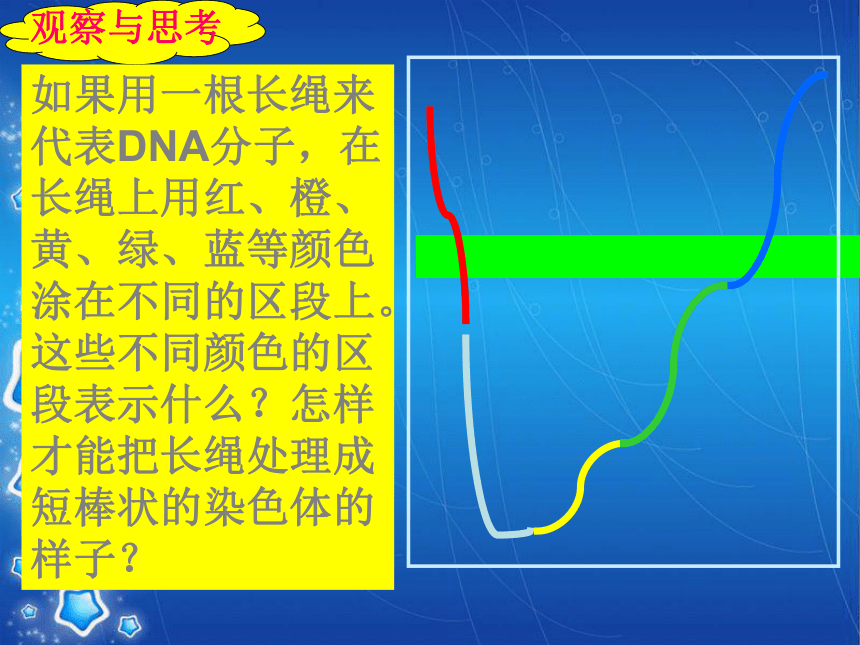 观察与思考

如果用一根长绳来代表DNA分子，在长绳上用红、橙、黄、绿、蓝等颜色涂在不同的区段上。这些不同颜色的区段表示什么？怎样才能把长绳处理成短棒状的染色体的样子？